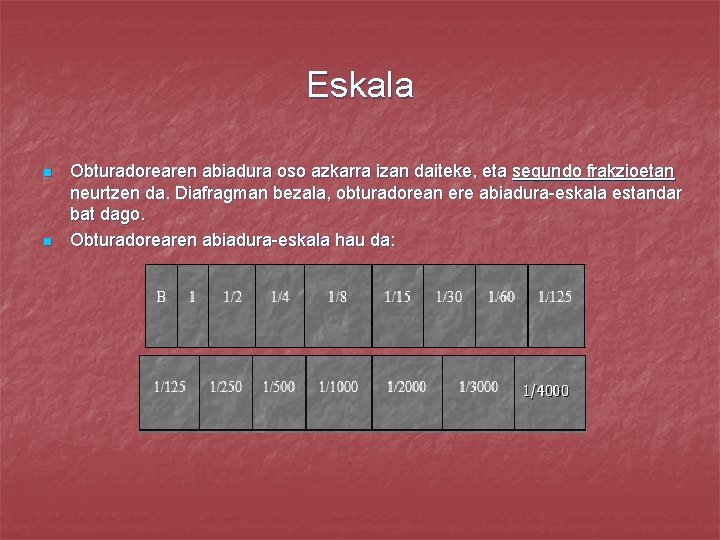 Eskala

Obturadorearen abiadura oso azkarra izan daiteke, eta segundo frakzioetan neurtzen da. Diafragman bezala, obturadorean ere abiadura-eskala estandar bat dago.

Obturadorearen abiadura-eskala hau da:

| B | 1 | 1/2 | 1/4 | 1/8 | 1/15 | 1/30 | 1/60 | 1/125 |
|---|---|---|---|---|---|---|---|---|

| 1/125 | 1/250 | 1/500 | 1/1000 | 1/2000 | 1/3000 | 1/4000 |
|---|---|---|---|---|---|---|